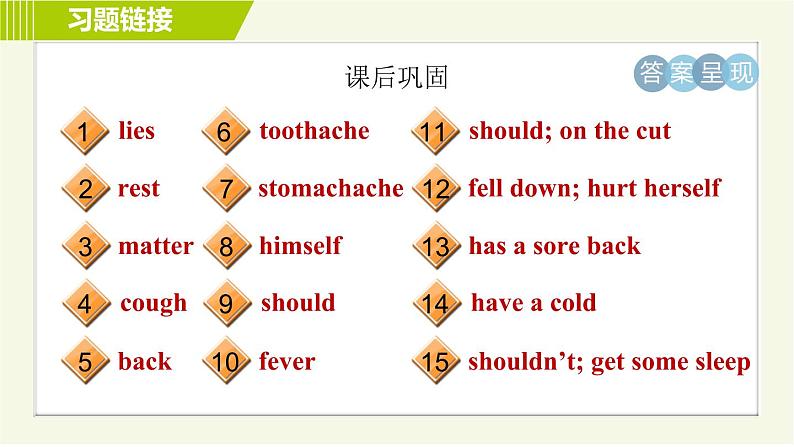 习题链接

课后巩固

答案呈现

1 lies
2 rest
3 matter
4 cough
5 back

6 toothache
7 stomachache
8 himself
9 should
10 fever

11 should; on the cut
12 fell down; hurt herself
13 has a sore back
14 have a cold
15 shouldn't; get some sleep